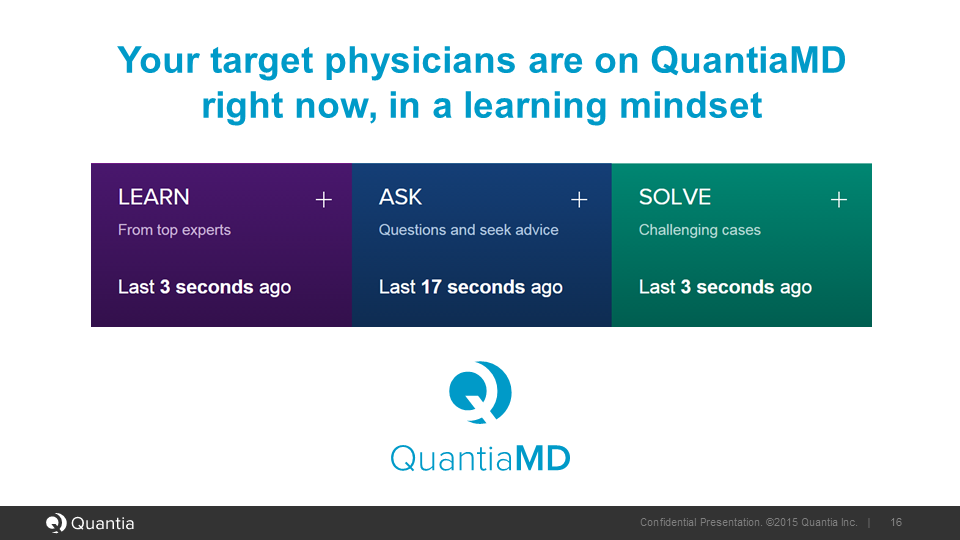 Your target physicians are on QuantiaMD right now, in a learning mindset

LEARN +
From top experts
Last 3 seconds ago

ASK +
Questions and seek advice
Last 17 seconds ago

SOLVE +
Challenging cases
Last 3 seconds ago

QuantiaMD

Quantia

Confidential Presentation. ©2015 Quantia Inc. | 16